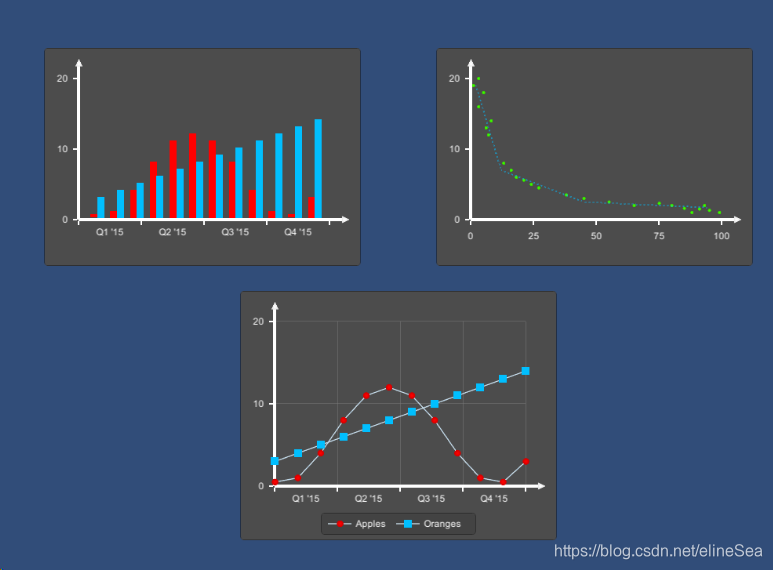 20
10
0
Q1 '15
Q2 '15
Q3 '15
Q4 '15

20
10
0
0
25
50
75
100

20
10
0
Q1 '15
Q2 '15
Q3 '15
Q4 '15
Apples
Oranges

https://blog.csdn.net/elineSea